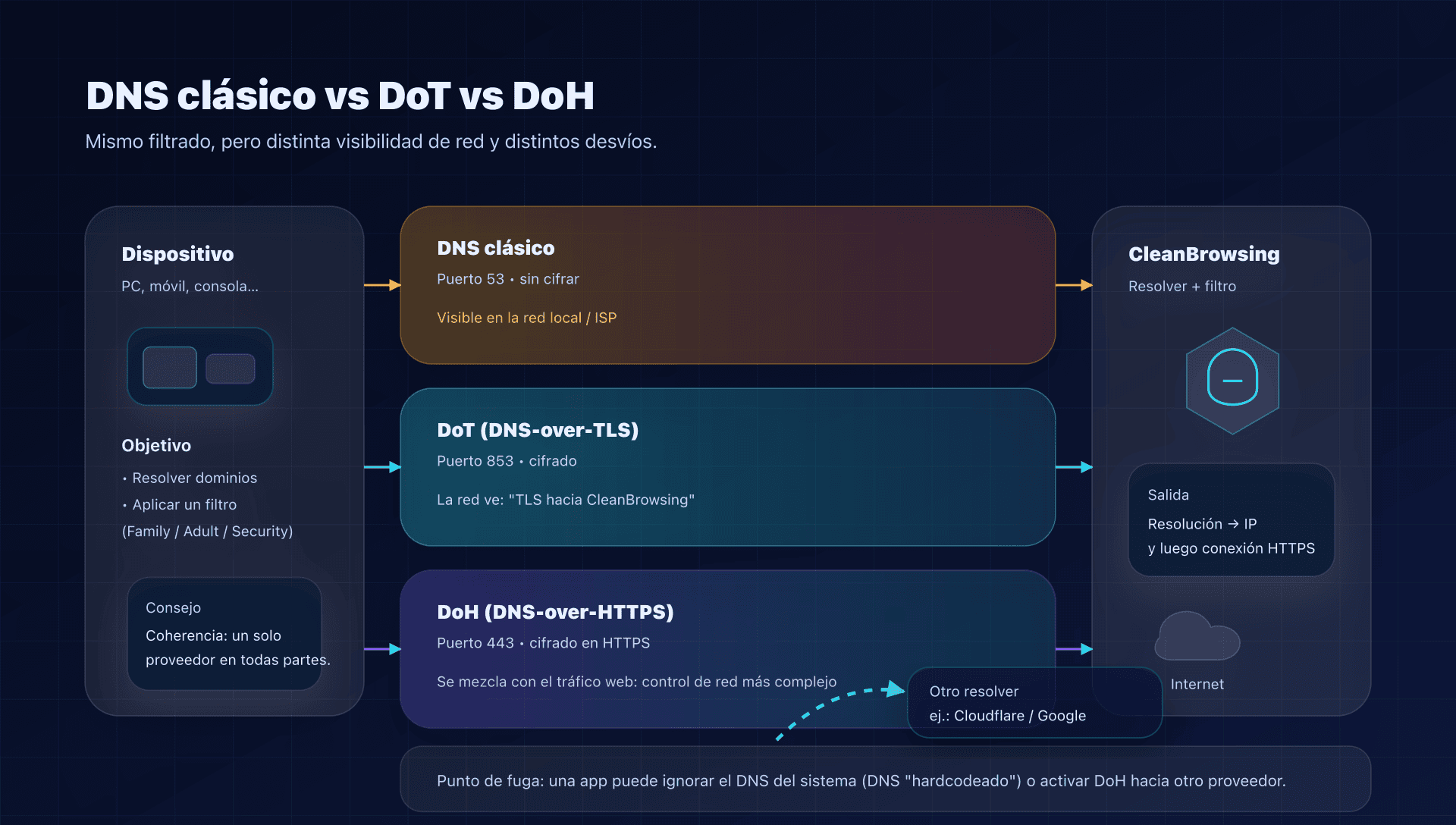 DNS clásico vs DoT vs DoH

Mismo filtrado, pero distinta visibilidad de red y distintos desvíos.

Dispositivo

PC, móvil, consola...

Objetivo

• Resolver dominios
• Aplicar un filtro
(Family / Adult / Security)

Consejo
Coherencia: un solo proveedor en todas partes.

DNS clásico

Puerto 53 • sin cifrar

Visible en la red local / ISP

DoT (DNS-over-TLS)

Puerto 853 • cifrado

La red ve: "TLS hacia CleanBrowsing"

DoH (DNS-over-HTTPS)

Puerto 443 • cifrado en HTTPS

Se mezcla con el tráfico web: control de red más complejo

Otro resolver
ej.: Cloudflare / Google

CleanBrowsing

Resolver + filtro

Salida
Resolución → IP
y luego conexión HTTPS

Internet

Punto de fuga: una app puede ignorar el DNS del sistema (DNS "hardcodeado") o activar DoH hacia otro proveedor.